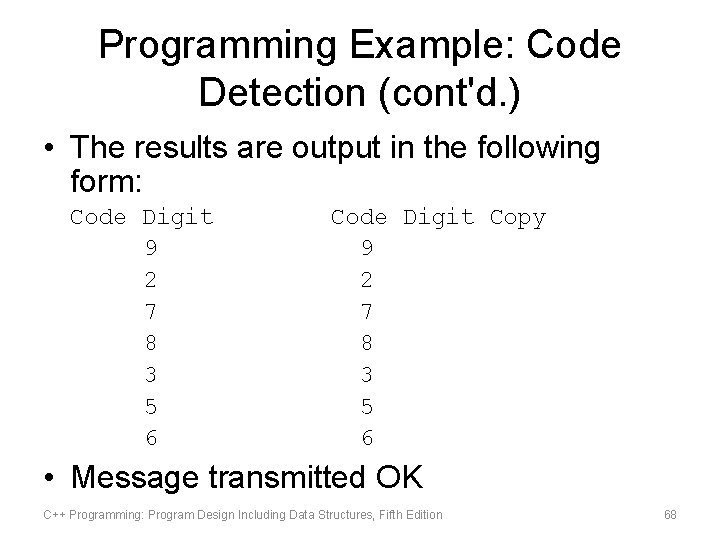 Programming Example: Code Detection (cont'd.)

• The results are output in the following form:

| Code Digit | Code Digit Copy |
|---|---|
| 9 | 9 |
| 2 | 2 |
| 7 | 7 |
| 8 | 8 |
| 3 | 3 |
| 5 | 5 |
| 6 | 6 |

• Message transmitted OK

C++ Programming: Program Design Including Data Structures, Fifth Edition

68